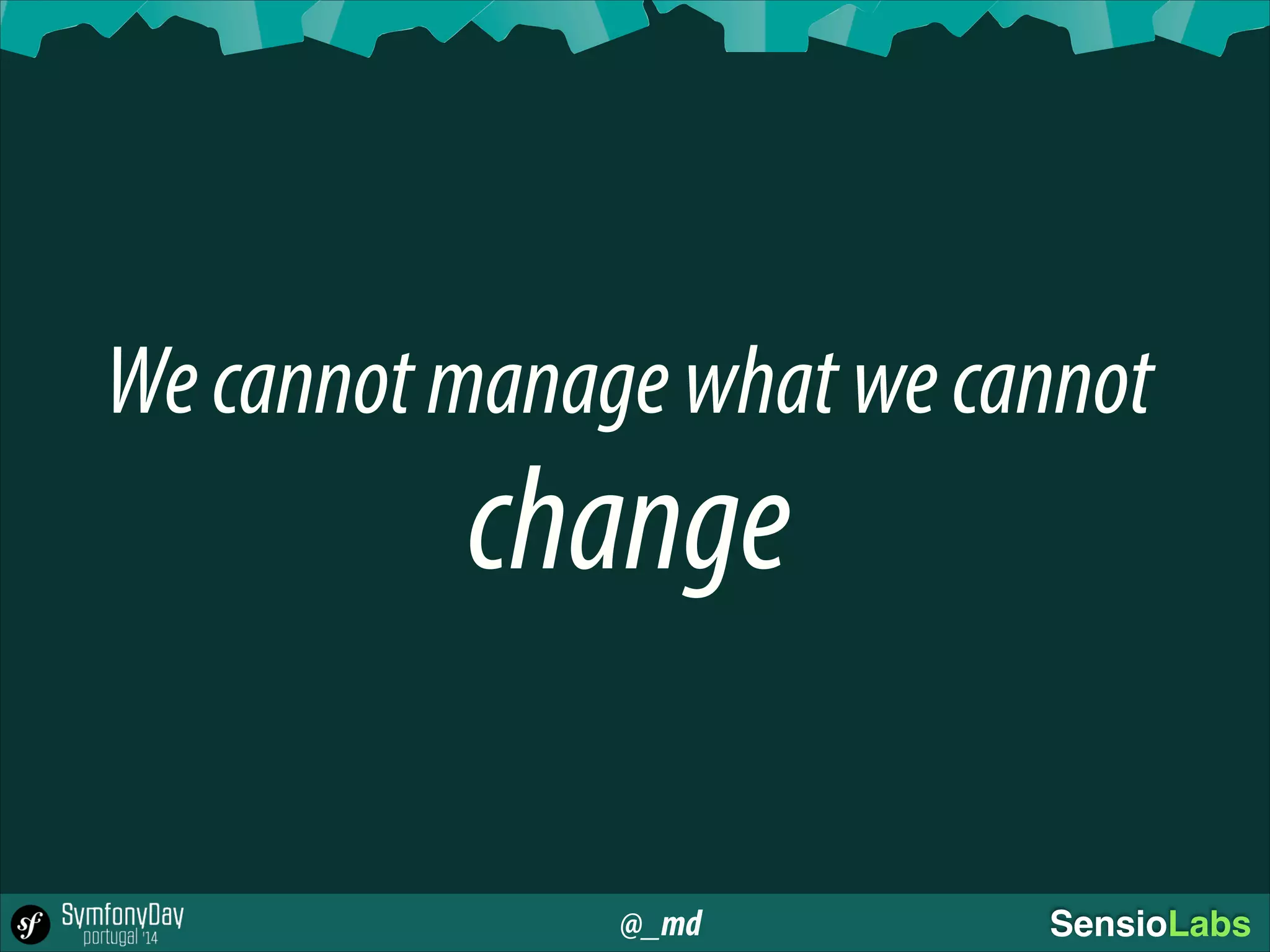 We cannot manage what we cannot

change

sf SymfonyDay portugal '14

@_md

SensioLabs